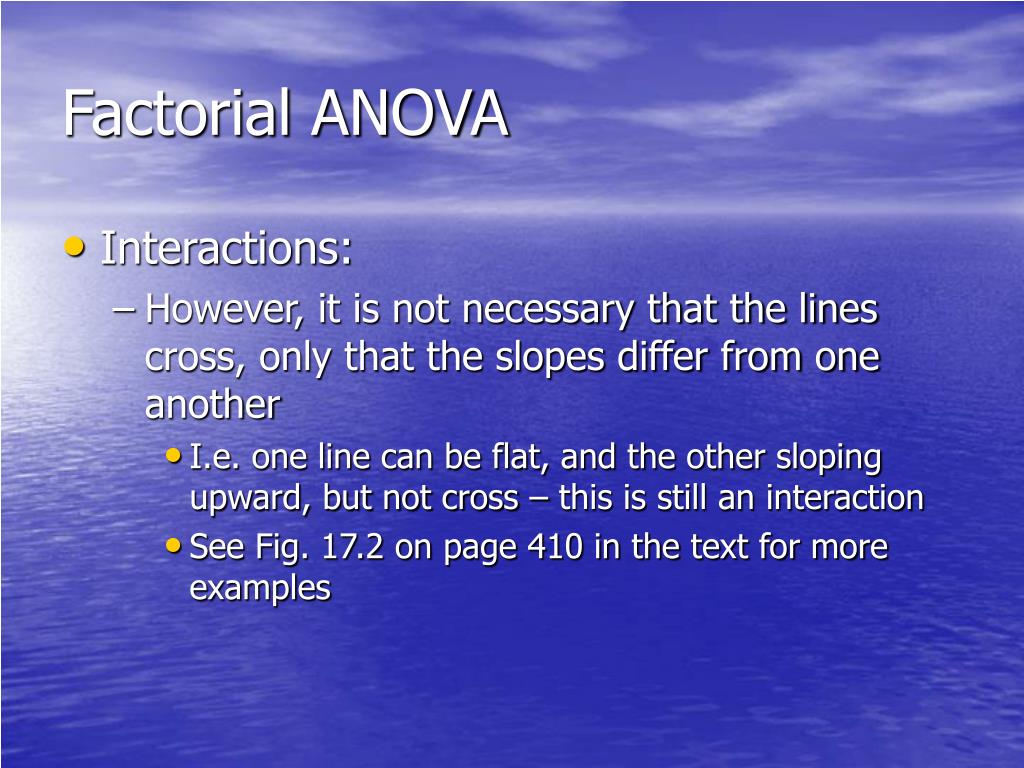 Factorial ANOVA

• Interactions:
– However, it is not necessary that the lines cross, only that the slopes differ from one another
• I.e. one line can be flat, and the other sloping upward, but not cross – this is still an interaction
• See Fig. 17.2 on page 410 in the text for more examples